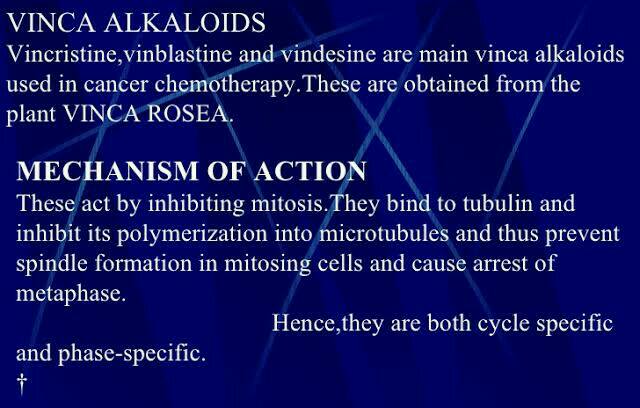 VINCA ALKALOIDS
Vincristine,vinblastine and vindesine are main vinca alkaloids used in cancer chemotherapy.These are obtained from the plant VINCA ROSEA.

MECHANISM OF ACTION
These act by inhibiting mitosis.They bind to tubulin and inhibit its polymerization into microtubules and thus prevent spindle formation in mitosing cells and cause arrest of metaphase.

Hence,they are both cycle specific and phase-specific.
†